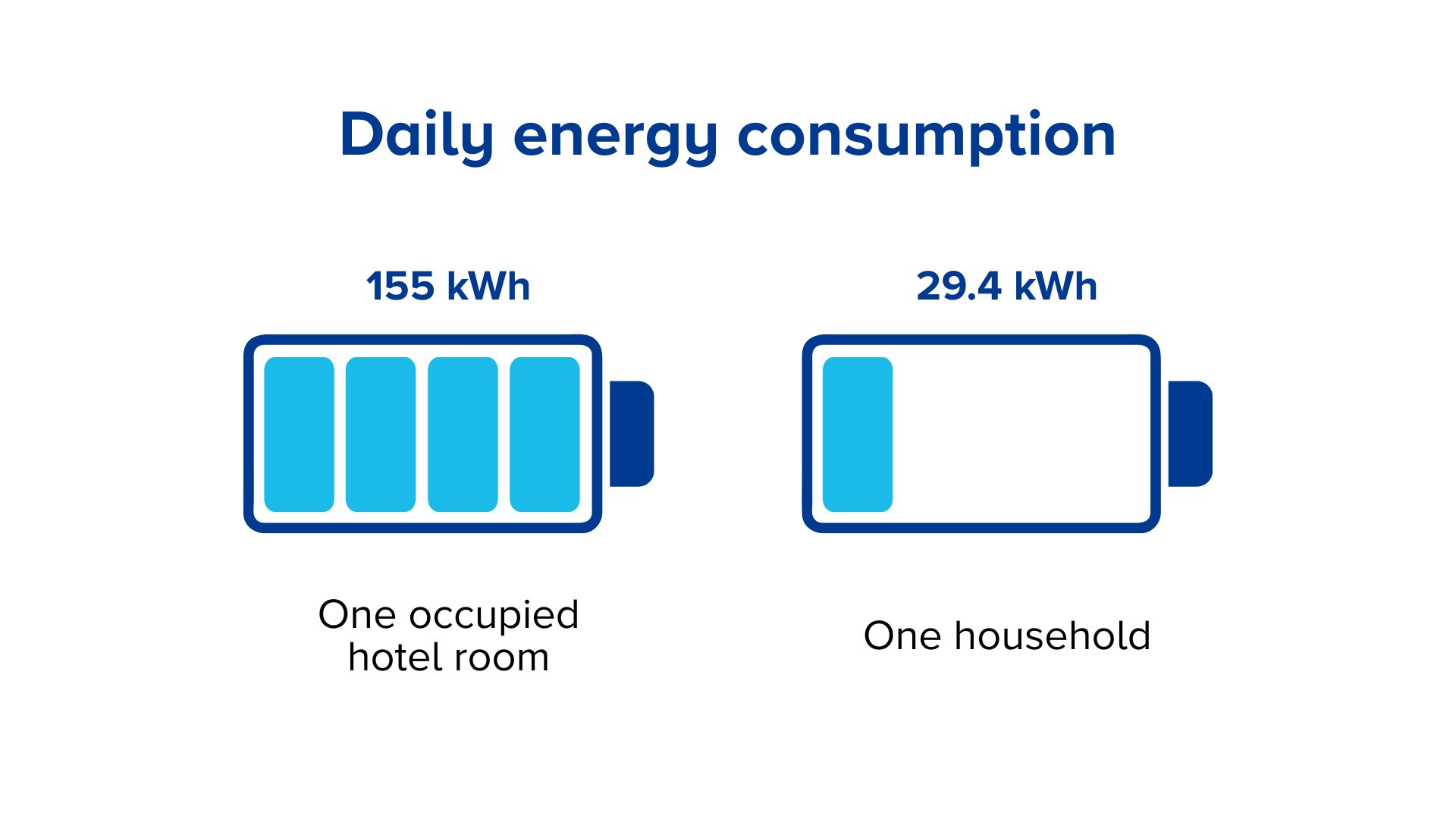 Daily energy consumption

155 kWh

One occupied hotel room

29.4 kWh

One household